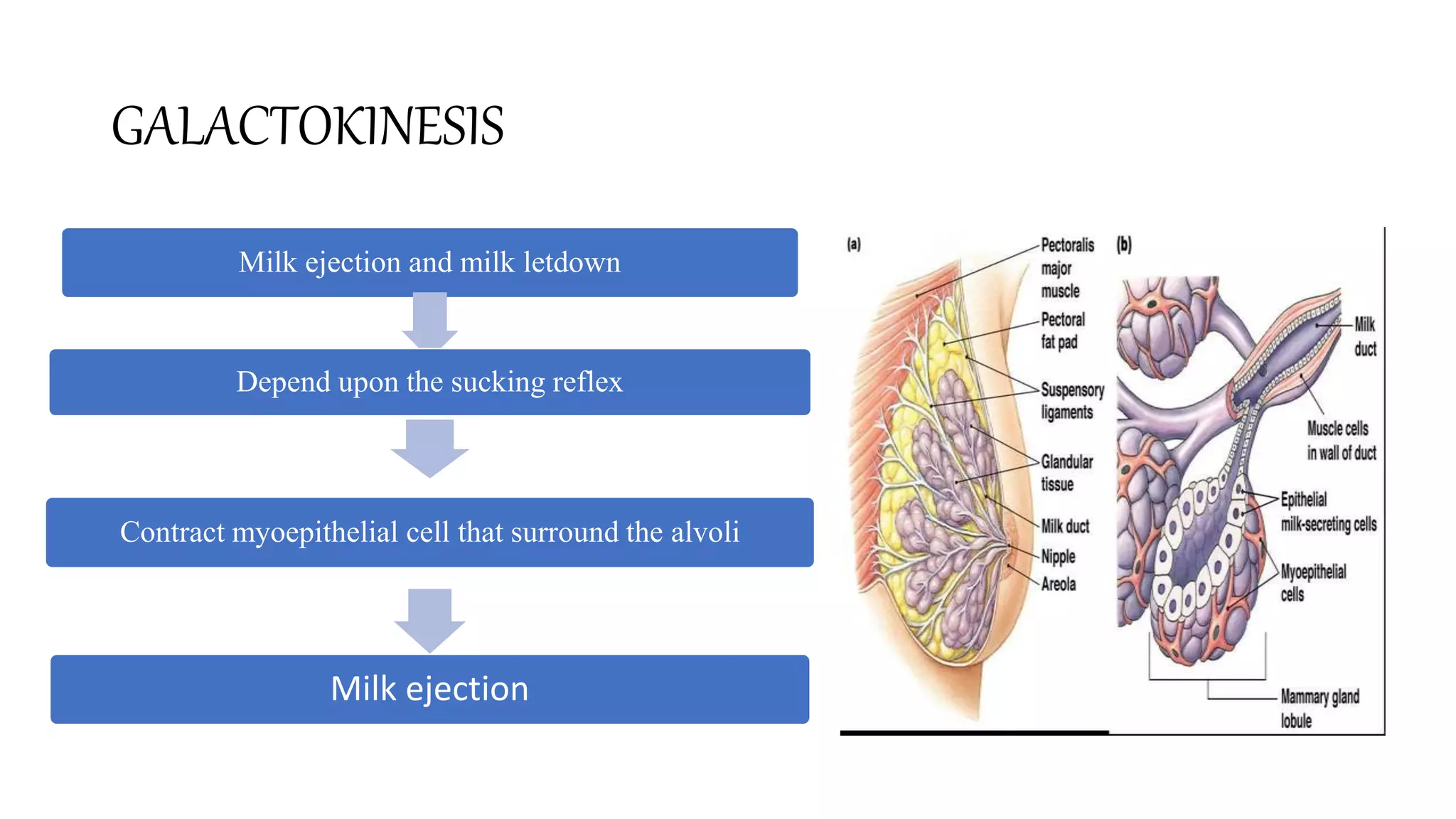 GALACTOKINESIS

Milk ejection and milk letdown

Depend upon the sucking reflex

Contract myoepithelial cell that surround the alvoli

Milk ejection

(a)

Pectoralis major muscle

Pectoral fat pad

Suspensory ligaments

Glandular tissue

Milk duct

Nipple

Areola

(b)

Milk duct

Muscle cells in wall of duct

Epithelial milk-secreting cells

Myoepithelial cells

Mammary gland lobule